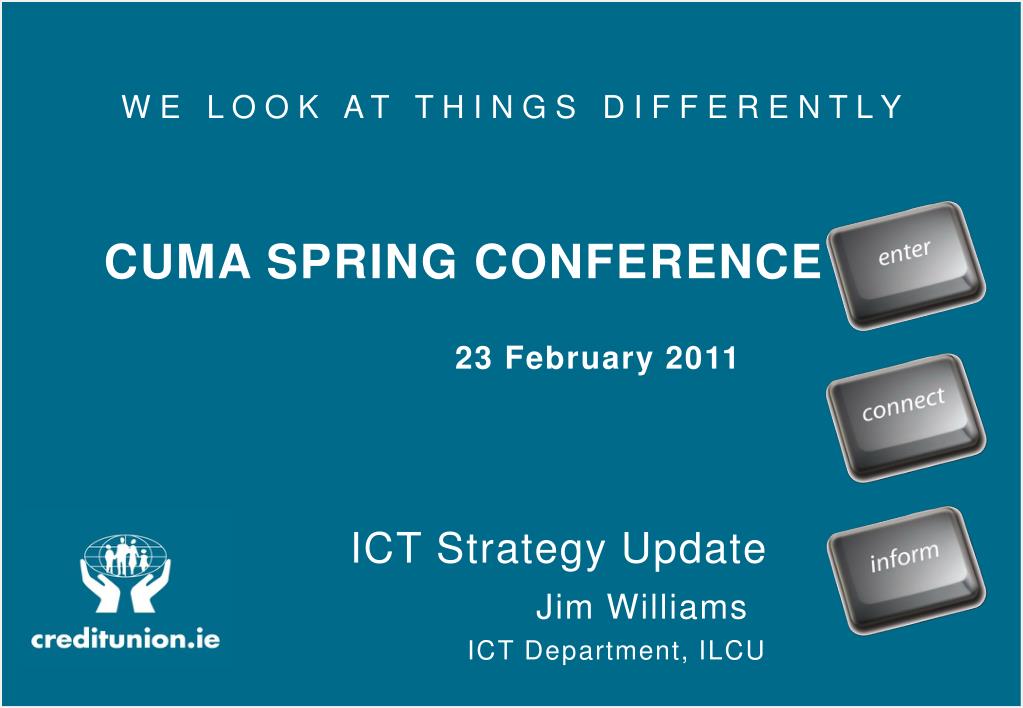 WE LOOK AT THINGS DIFFERENTLY

CUMA SPRING CONFERENCE

enter

23 February 2011

connect

ICT Strategy Update

inform

Jim Williams

ICT Department, ILCU

creditunion.ie